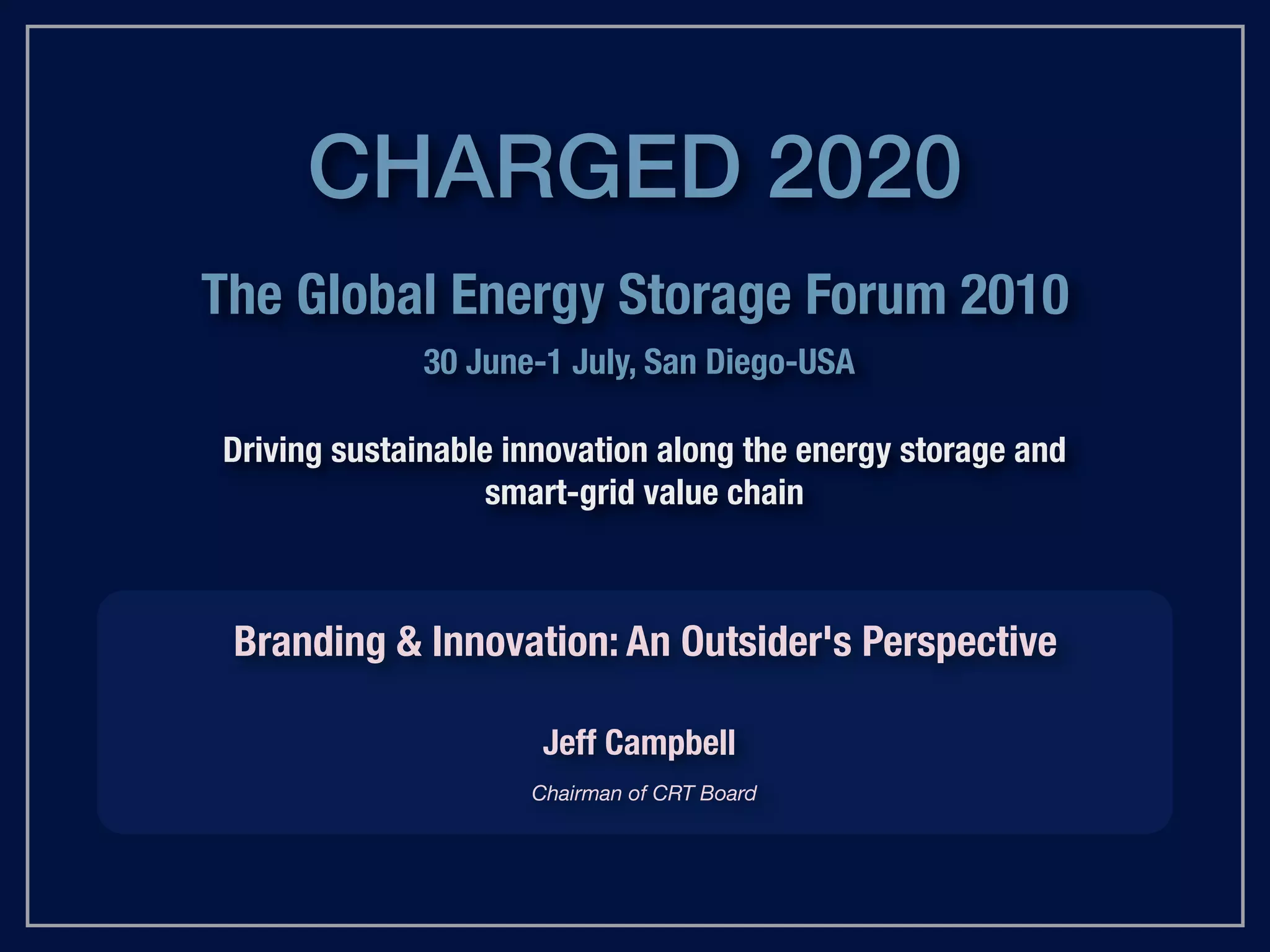 CHARGED 2020

The Global Energy Storage Forum 2010

30 June-1 July, San Diego-USA

Driving sustainable innovation along the energy storage and smart-grid value chain

Branding & Innovation: An Outsider's Perspective

Jeff Campbell

Chairman of CRT Board